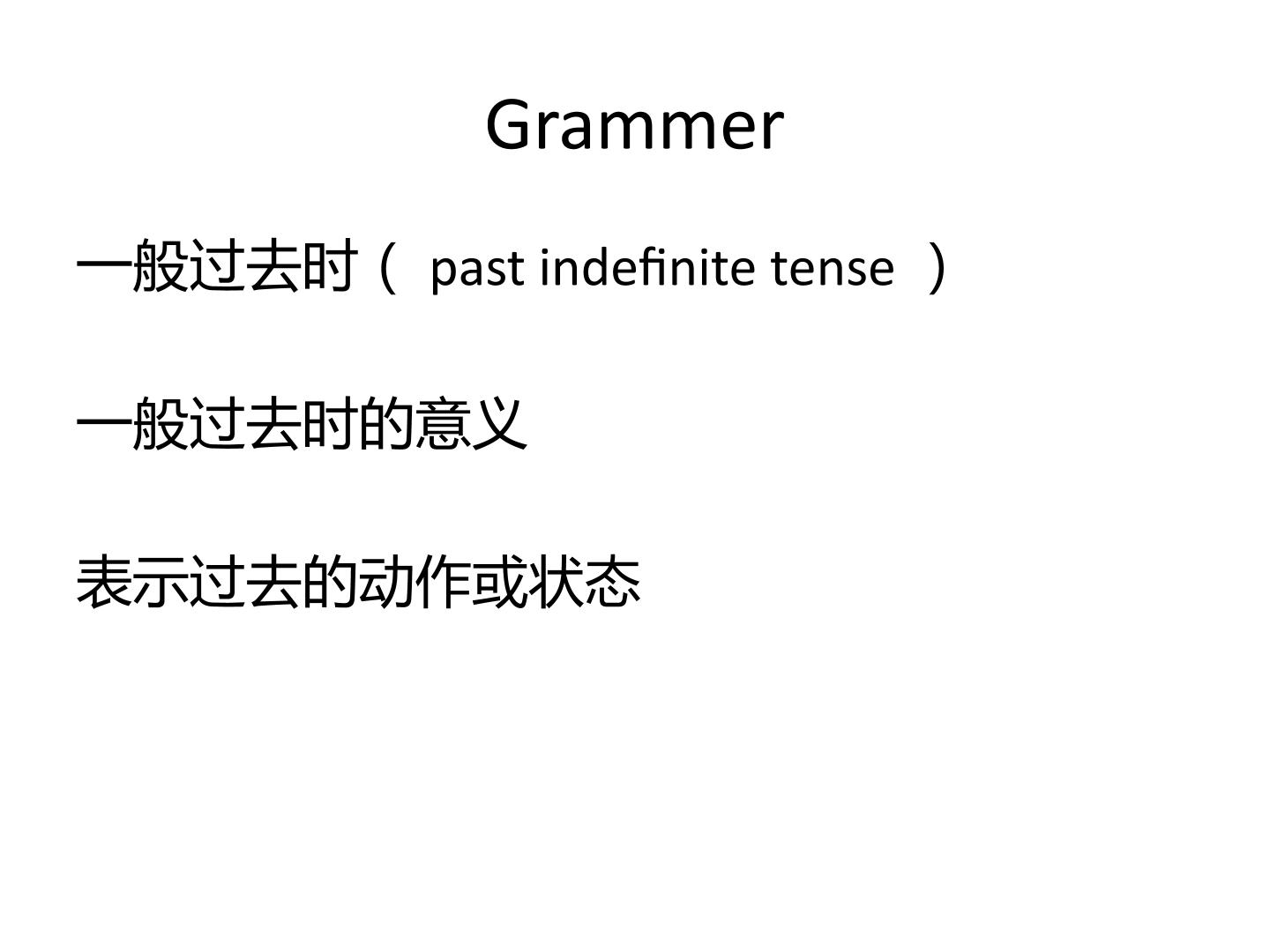 Grammer

一般过去时（ past indefinite tense ）

一般过去时的意义

表示过去的动作或状态